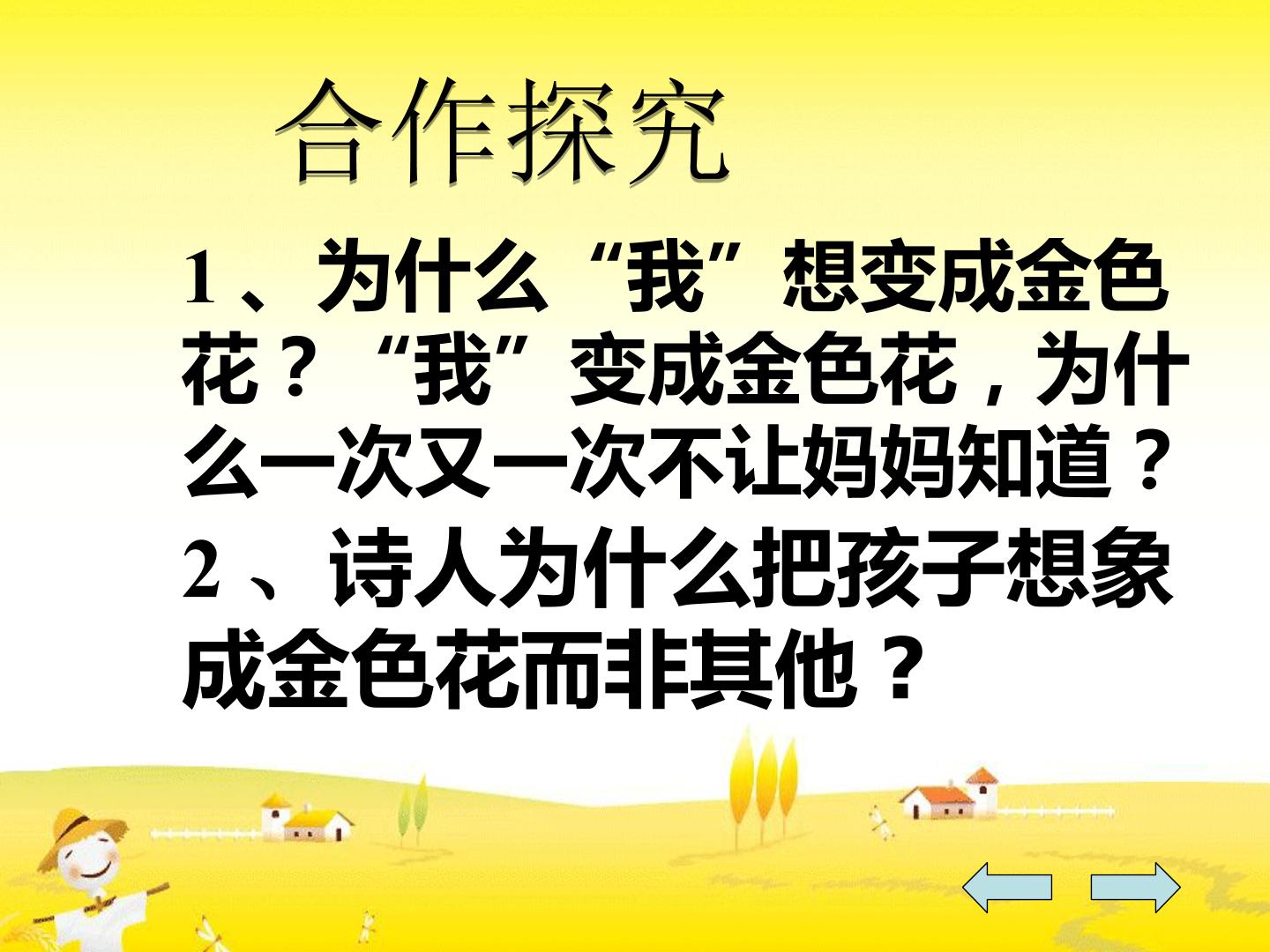 合作探究

1、为什么“我”想变成金色花？“我”变成金色花，为什么一次又一次不让妈妈知道？

2、诗人为什么把孩子想象成金色花而非其他？